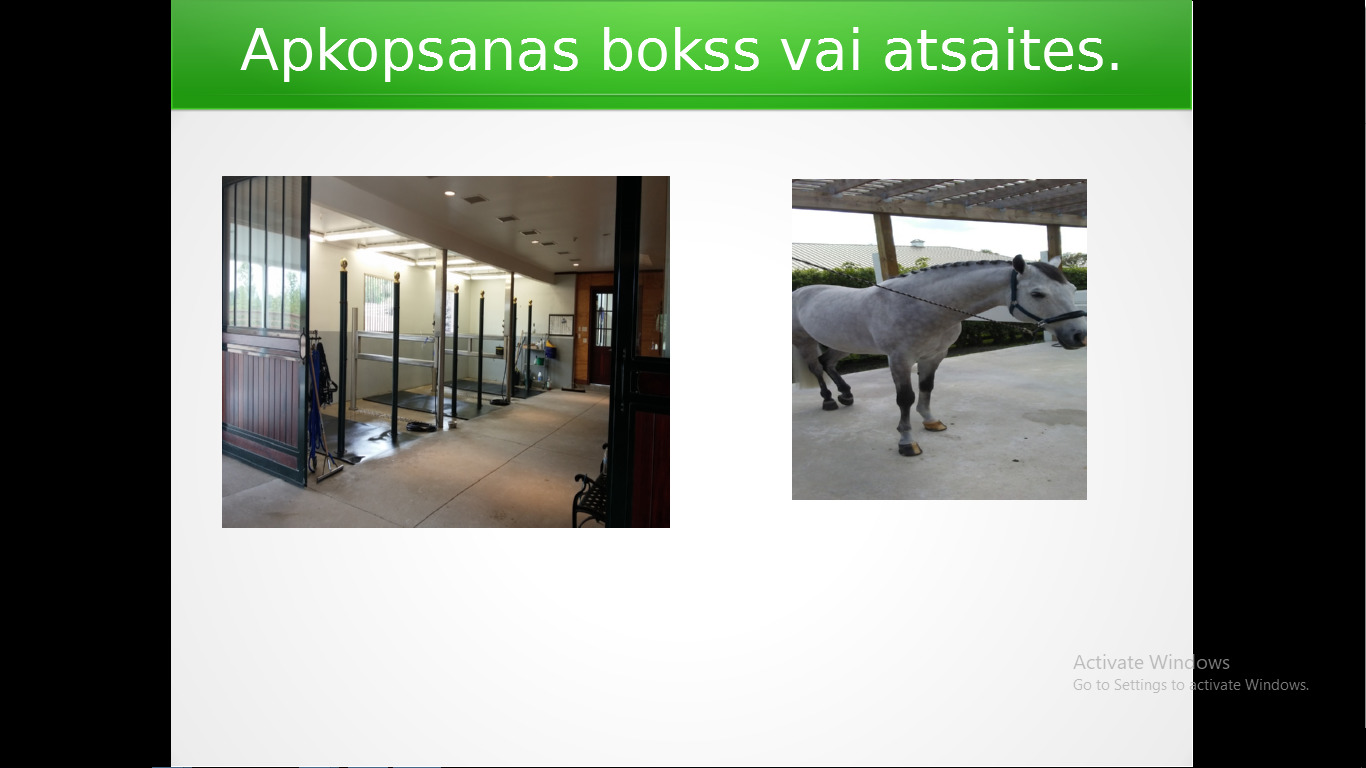 Apkopsanas bokss vai atsaites.

Activate Windows
Go to Settings to activate Windows.